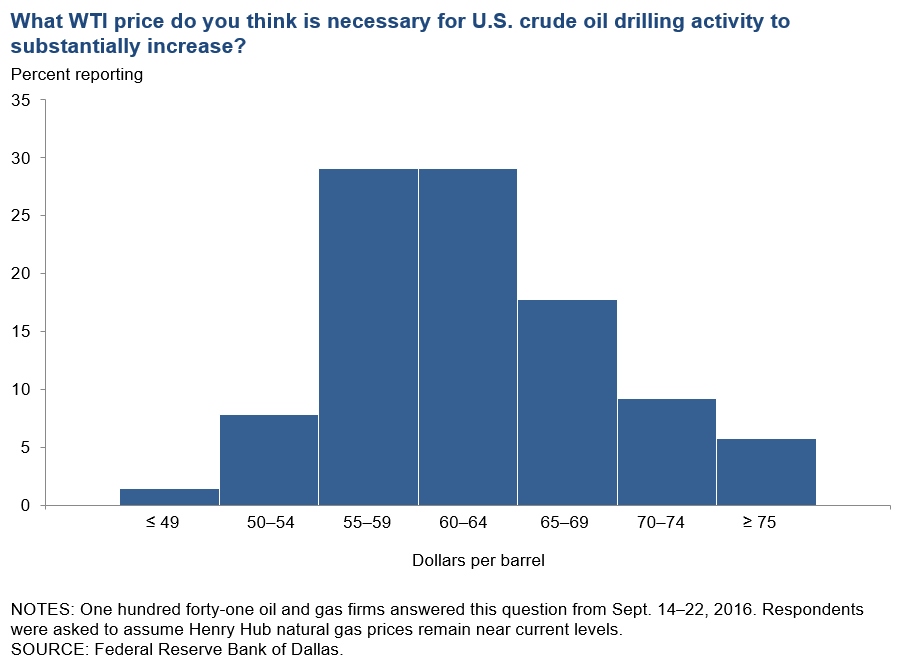 What WTI price do you think is necessary for U.S. crude oil drilling activity to substantially increase?

Percent reporting

35
30
25
20
15
10
5
0

≤ 49
50–54
55–59
60–64
65–69
70–74
≥ 75

Dollars per barrel

NOTES: One hundred forty-one oil and gas firms answered this question from Sept. 14–22, 2016. Respondents were asked to assume Henry Hub natural gas prices remain near current levels.
SOURCE: Federal Reserve Bank of Dallas.